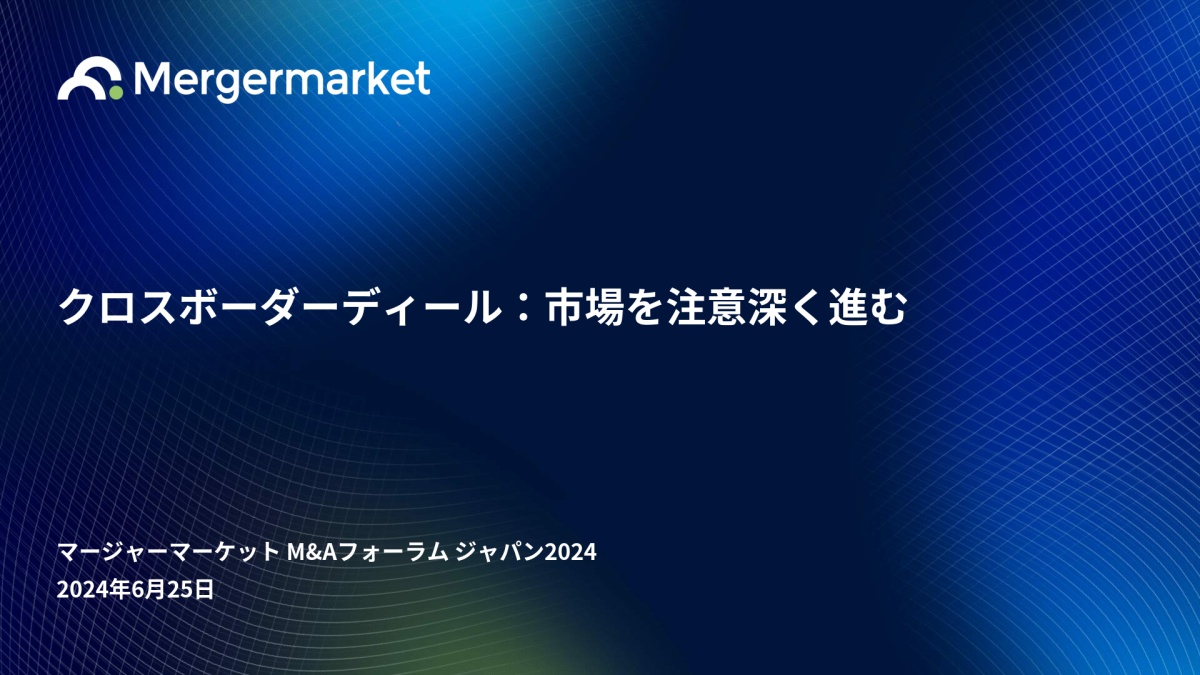 Mergermarket

クロスボーダーディール：市場を注意深く進む

マージャーマーケット M&Aフォーラム ジャパン2024
2024年6月25日